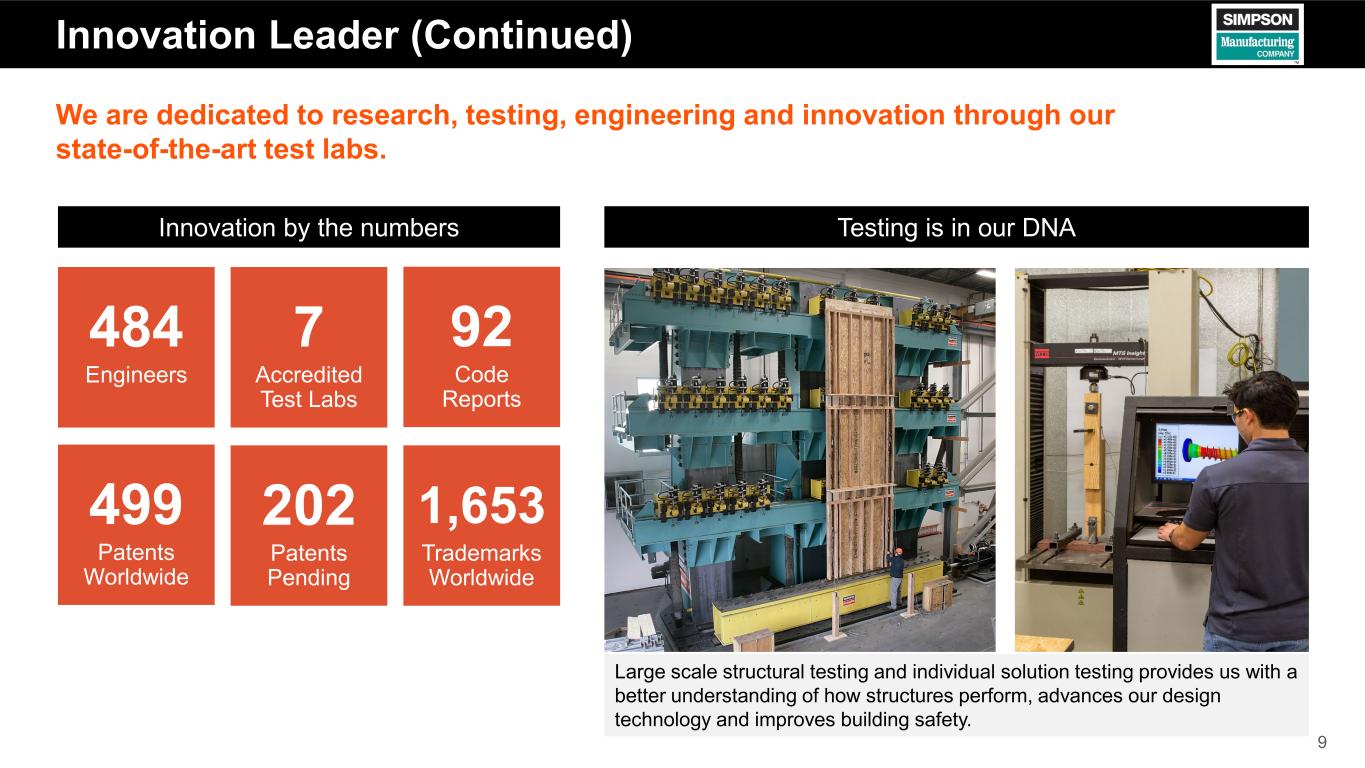 Innovation Leader (Continued)

SIMPSON Manufacturing COMPANY

We are dedicated to research, testing, engineering and innovation through our state-of-the-art test labs.

Innovation by the numbers

484
Engineers

7
Accredited Test Labs

92
Code Reports

499
Patents Worldwide

202
Patents Pending

1,653
Trademarks Worldwide

Testing is in our DNA

MTS Insight

Large scale structural testing and individual solution testing provides us with a better understanding of how structures perform, advances our design technology and improves building safety.

9